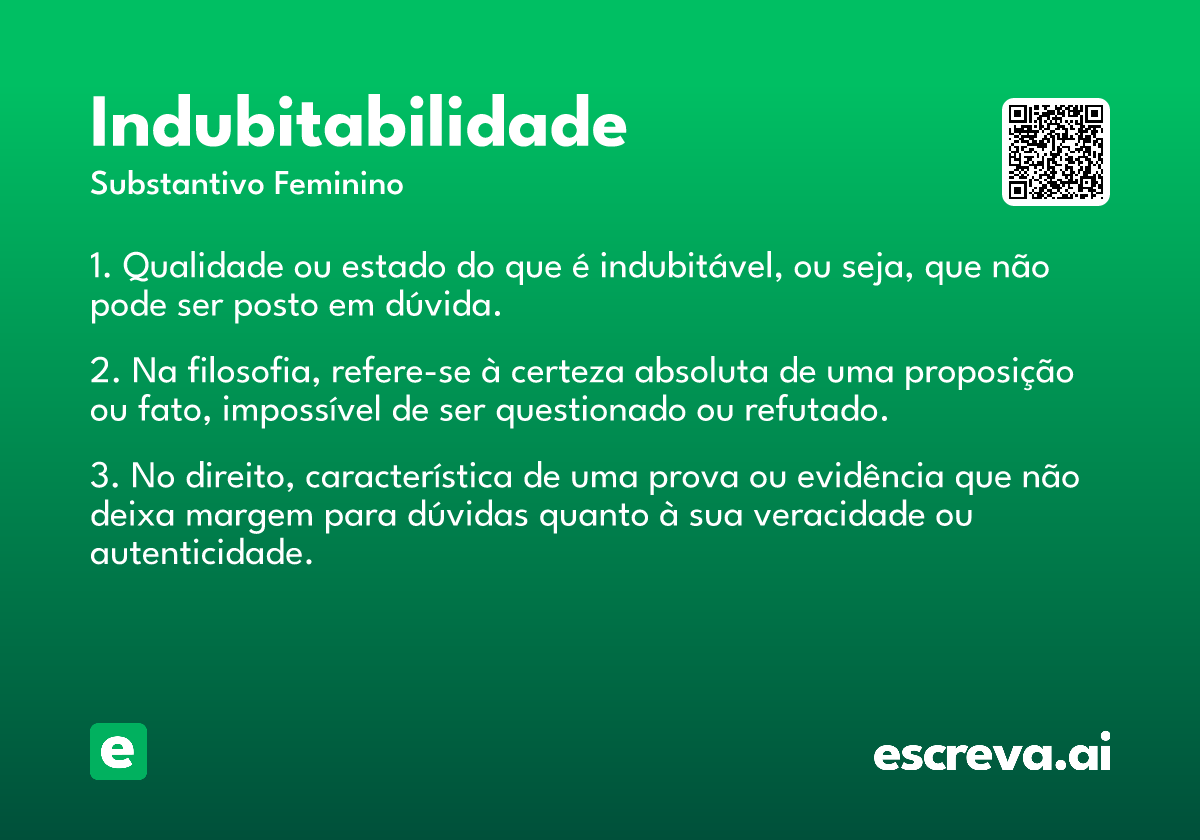 Indubitabilidade

Substantivo Feminino

1. Qualidade ou estado do que é indubitável, ou seja, que não pode ser posto em dúvida.

2. Na filosofia, refere-se à certeza absoluta de uma proposição ou fato, impossível de ser questionado ou refutado.

3. No direito, característica de uma prova ou evidência que não deixa margem para dúvidas quanto à sua veracidade ou autenticidade.

e

escreva.ai